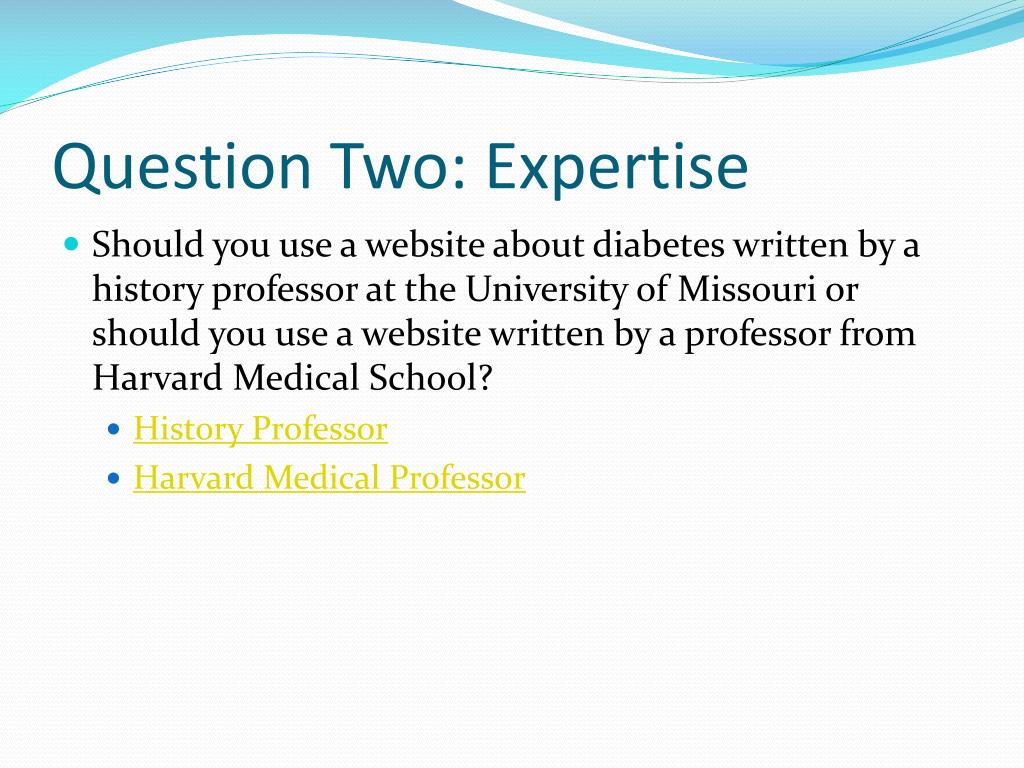 Question Two: Expertise

Should you use a website about diabetes written by a history professor at the University of Missouri or should you use a website written by a professor from Harvard Medical School?

History Professor

Harvard Medical Professor